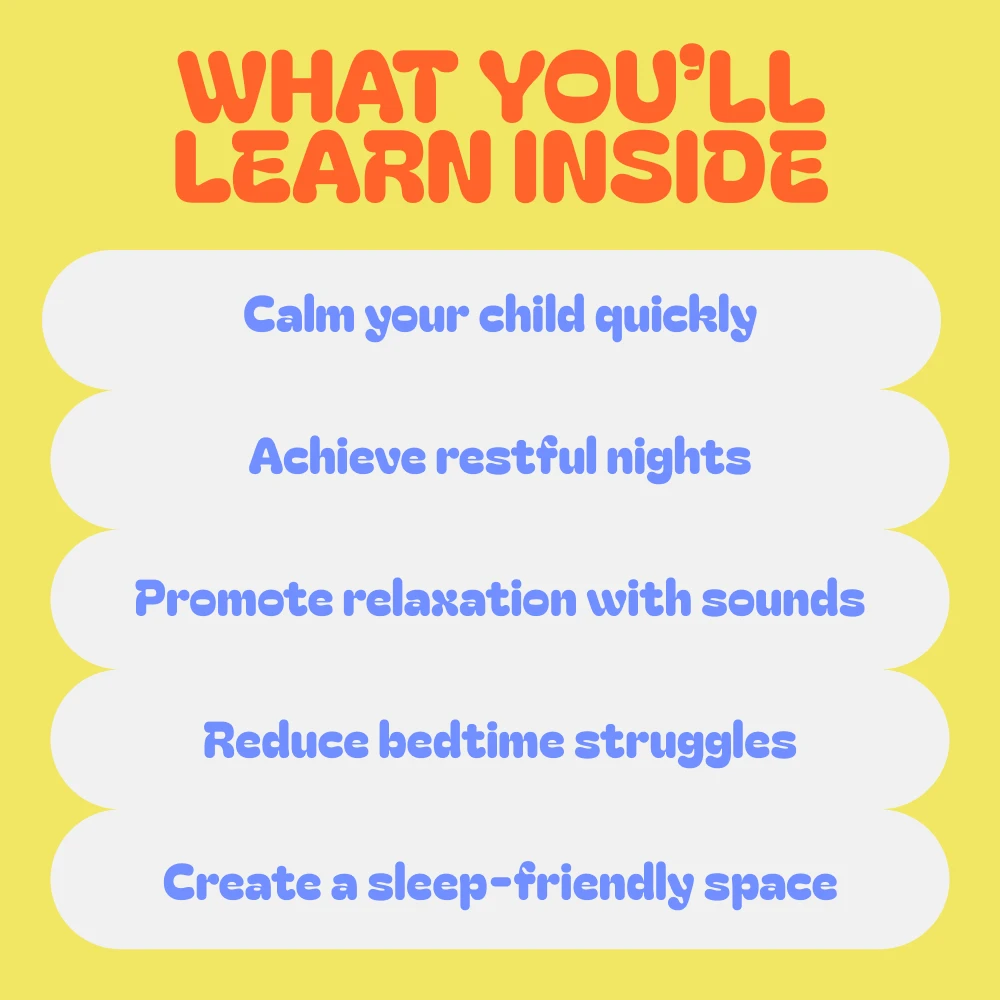 WHAT YOU'LL LEARN INSIDE

Calm your child quickly

Achieve restful nights

Promote relaxation with sounds

Reduce bedtime struggles

Create a sleep-friendly space